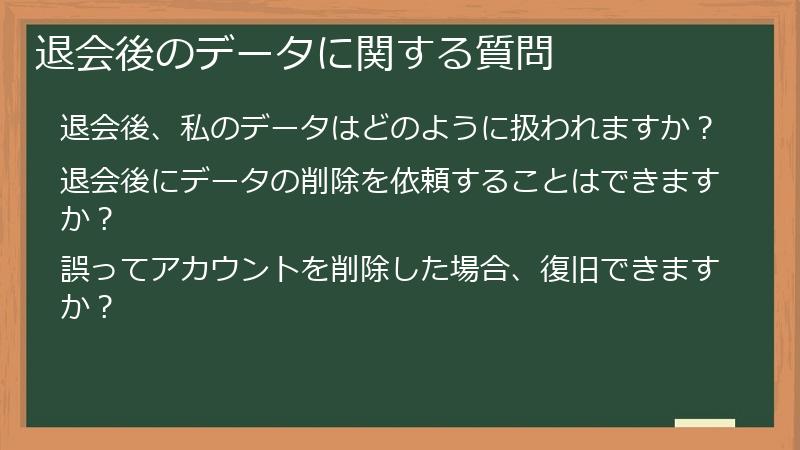 退会後のデータに関する質問

退会後、私のデータはどのように扱われますか？

退会後にデータの削除を依頼することはできますか？

誤ってアカウントを削除した場合、復旧できますか？